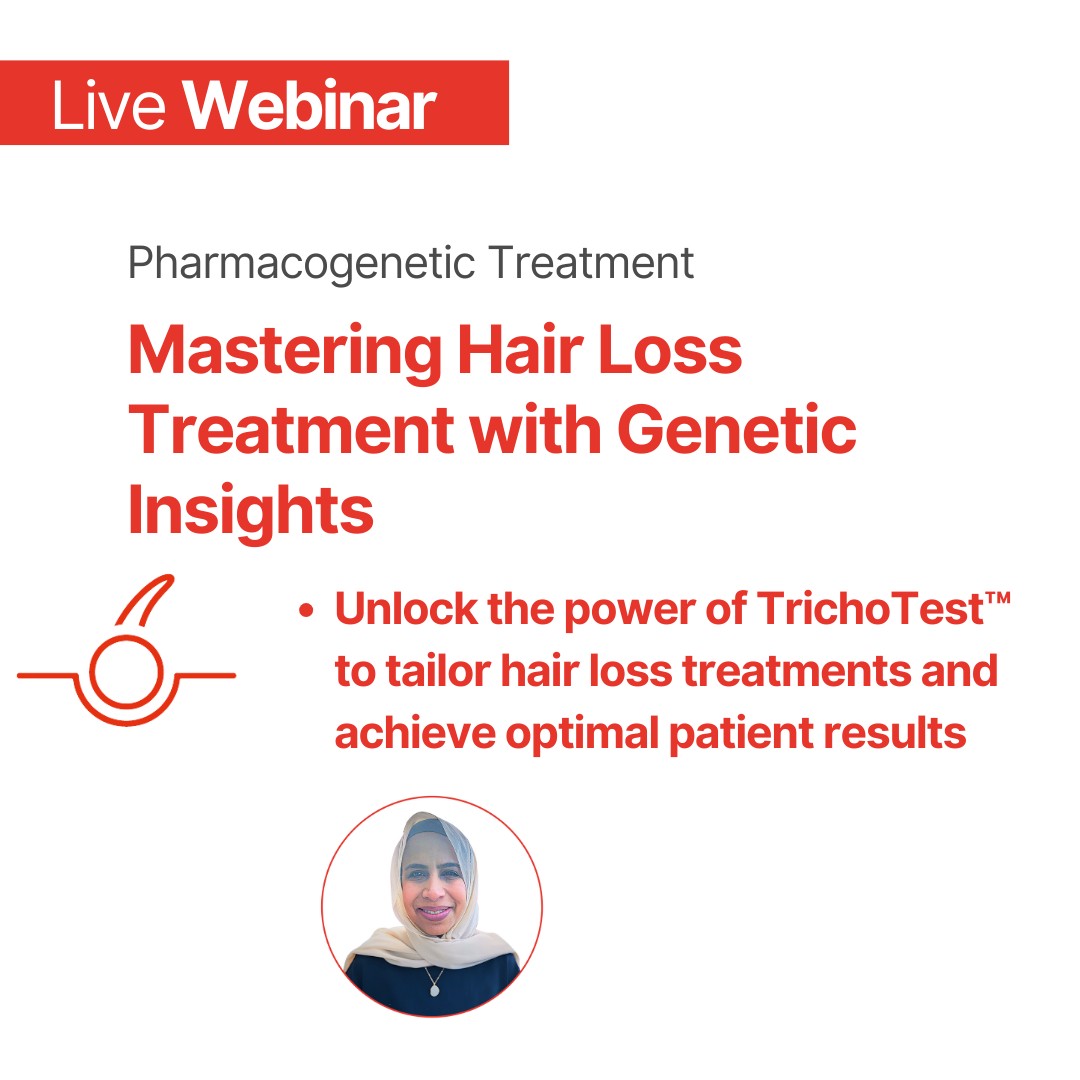 Live Webinar

Pharmacogenetic Treatment

Mastering Hair Loss Treatment with Genetic Insights

• Unlock the power of TrichoTest™ to tailor hair loss treatments and achieve optimal patient results